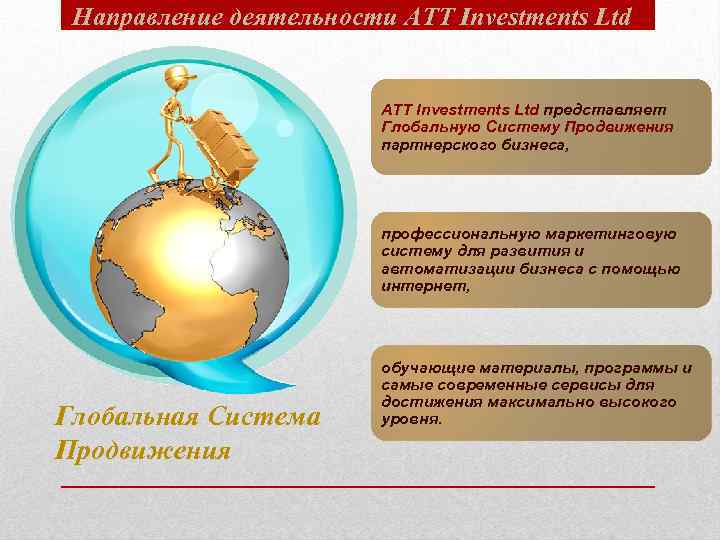 Направление деятельности ATT Investments Ltd

ATT Investments Ltd представляет Глобальную Систему Продвижения партнерского бизнеса,

профессиональную маркетинговую систему для развития и автоматизации бизнеса с помощью интернет,

обучающие материалы, программы и самые современные сервисы для достижения максимально высокого уровня.

Глобальная Система Продвижения